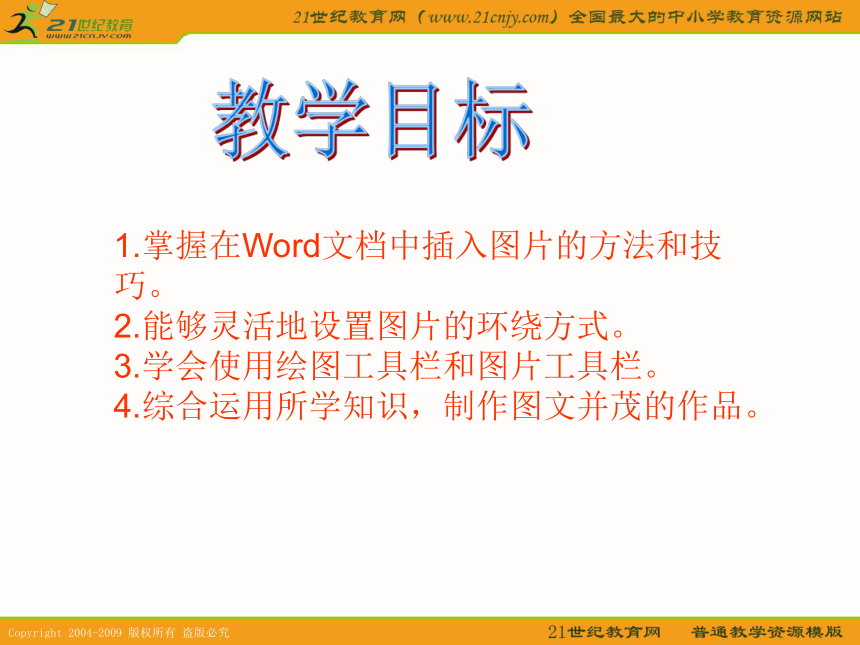 21世纪教育
www.21cnjy.com

21世纪教育网（www.21cnjy.com）全国最大的中小学教育资源网站

教学目标

1.掌握在Word文档中插入图片的方法和技巧。
2.能够灵活地设置图片的环绕方式。
3.学会使用绘图工具栏和图片工具栏。
4.综合运用所学知识，制作图文并茂的作品。

Copyright 2004-2009 版权所有 盗版必究

21世纪教育网　普通教学资源模版